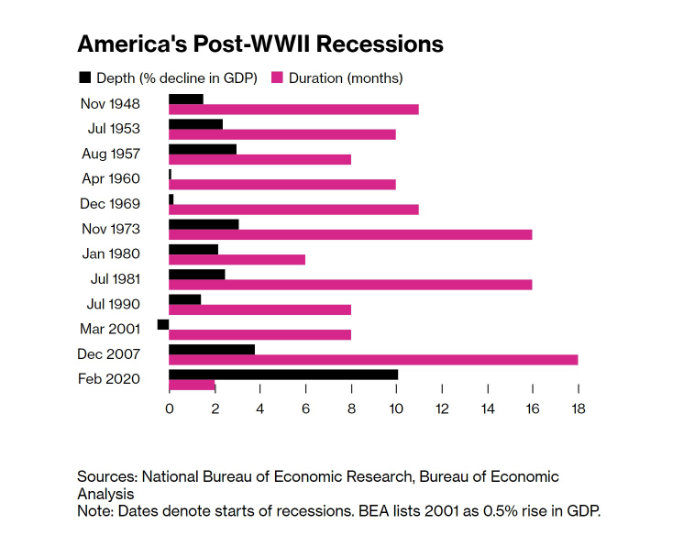 America's Post-WWII Recessions

Depth (% decline in GDP) Duration (months)

Nov 1948
Jul 1953
Aug 1957
Apr 1960
Dec 1969
Nov 1973
Jan 1980
Jul 1981
Jul 1990
Mar 2001
Dec 2007
Feb 2020

0 2 4 6 8 10 12 14 16 18

Sources: National Bureau of Economic Research, Bureau of Economic Analysis
Note: Dates denote starts of recessions. BEA lists 2001 as 0.5% rise in GDP.